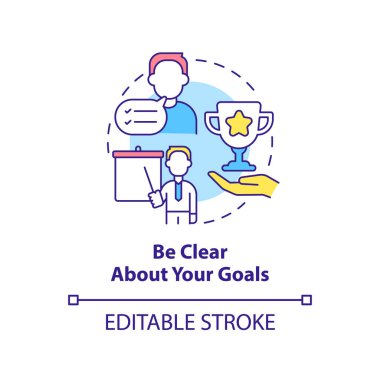 Be Clear
About Your Goals

EDITABLE STROKE